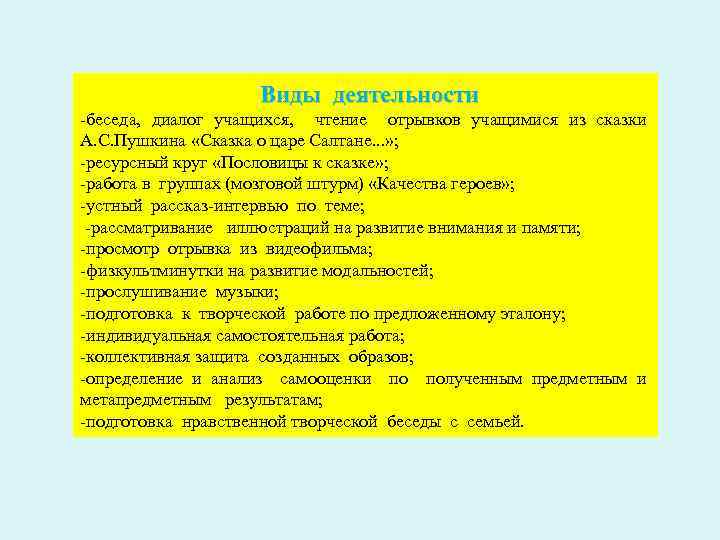 Виды деятельности

-беседа, диалог учащихся, чтение отрывков учащимися из сказки А.С.Пушкина «Сказка о царе Салтане...»;
-ресурсный круг «Пословицы к сказке»;
-работа в группах (мозговой штурм) «Качества героев»;
-устный рассказ-интервью по теме;
-рассматривание иллюстраций на развитие внимания и памяти;
-просмотр отрывка из видеофильма;
-физкультминутки на развитие модальностей;
-прослушивание музыки;
-подготовка к творческой работе по предложенному эталону;
-индивидуальная самостоятельная работа;
-коллективная защита созданных образов;
-определение и анализ самооценки по полученным предметным и метапредметным результатам;
-подготовка нравственной творческой беседы с семьей.